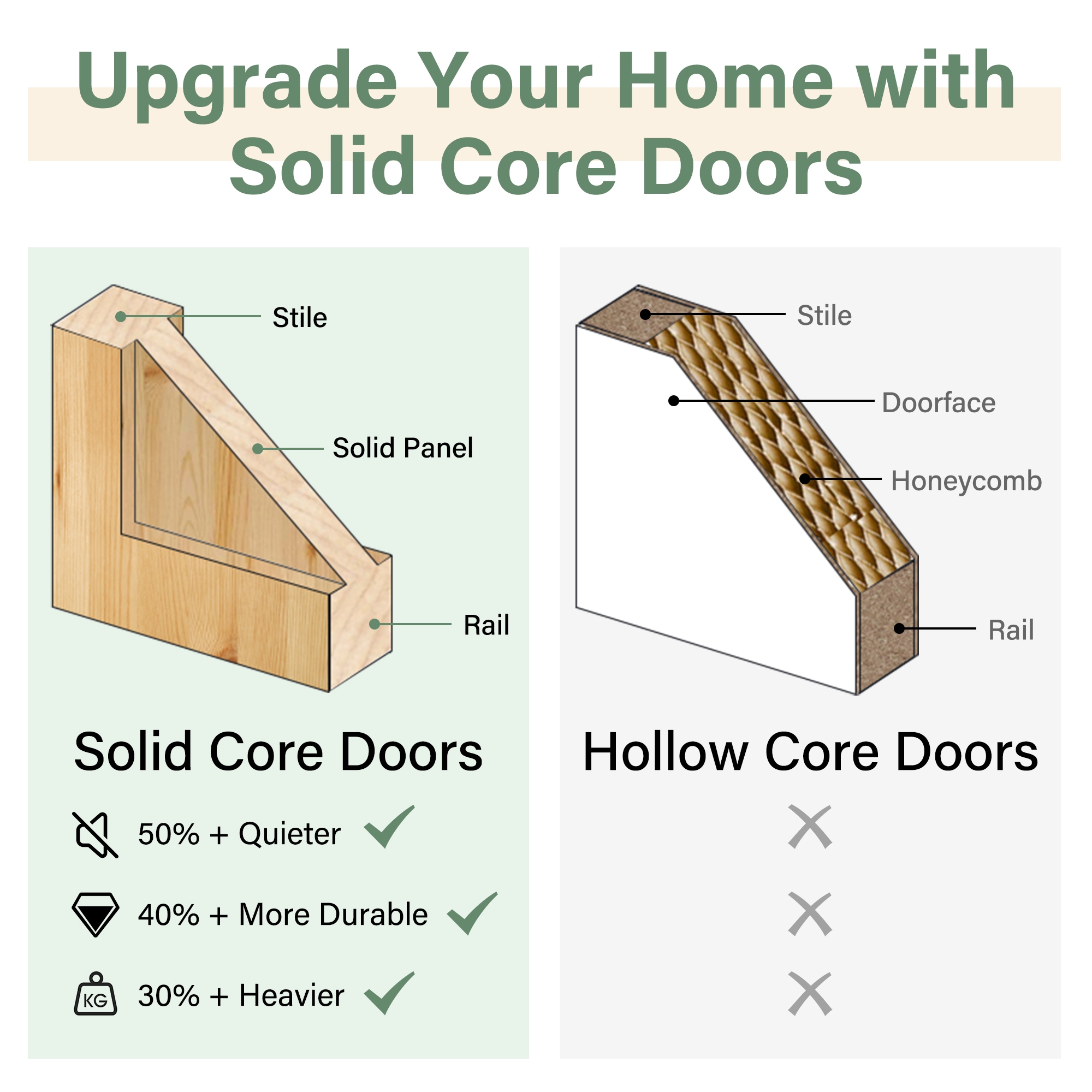 Upgrade Your Home with Solid Core Doors

Stile

Solid Panel

Rail

Solid Core Doors

50% + Quieter

40% + More Durable

KG

30% + Heavier

Stile

Doorface

Honeycomb

Rail

Hollow Core Doors